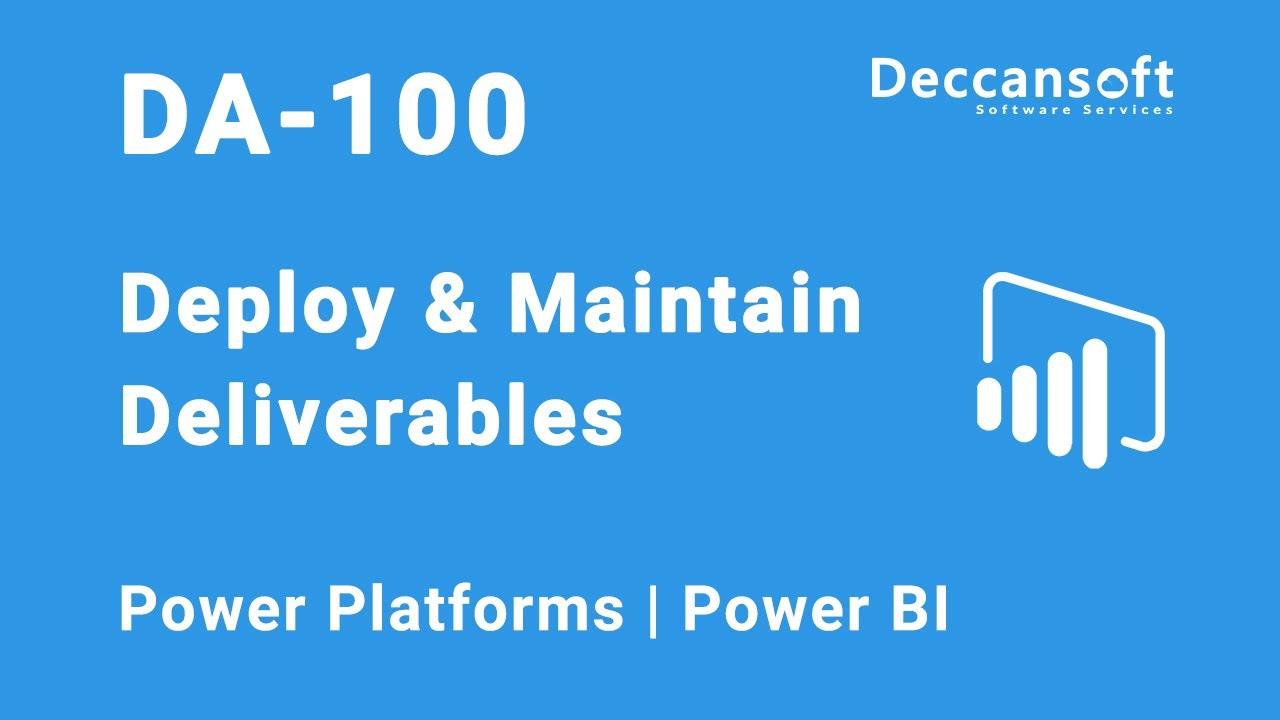 DA-100

Deccansoft
Software Services

Deploy & Maintain Deliverables

Power Platforms | Power BI